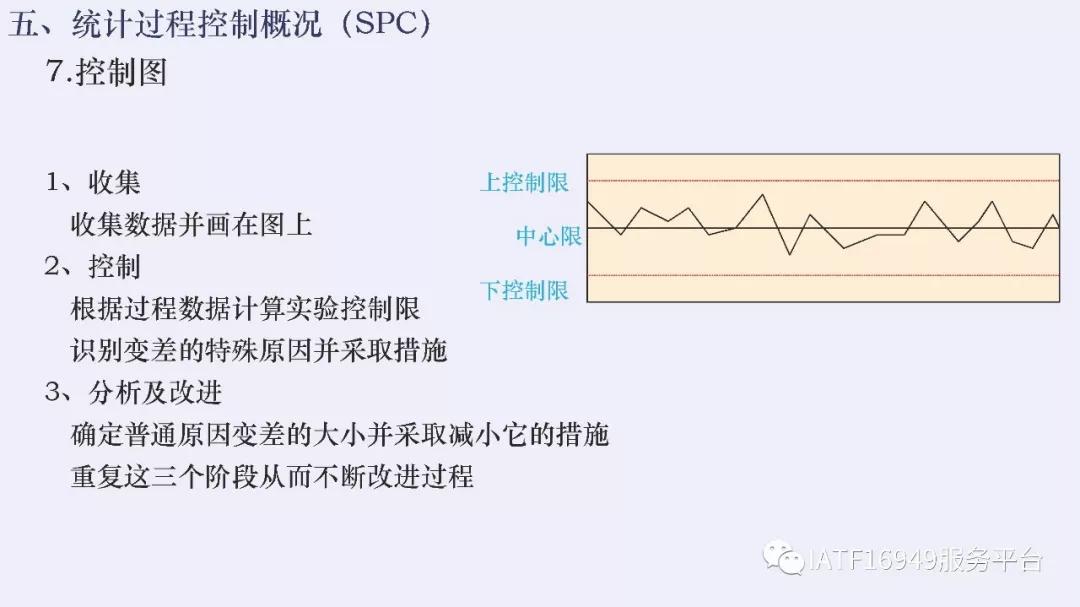 五、统计过程控制概况（SPC）

7.控制图

1、收集
收集数据并画在图上
2、控制
根据过程数据计算实验控制限
识别变差的特殊原因并采取措施
3、分析及改进
确定普通原因变差的大小并采取减小它的措施
重复这三个阶段从而不断改进过程

上控制限
中心限
下控制限

IATF16949服务平台